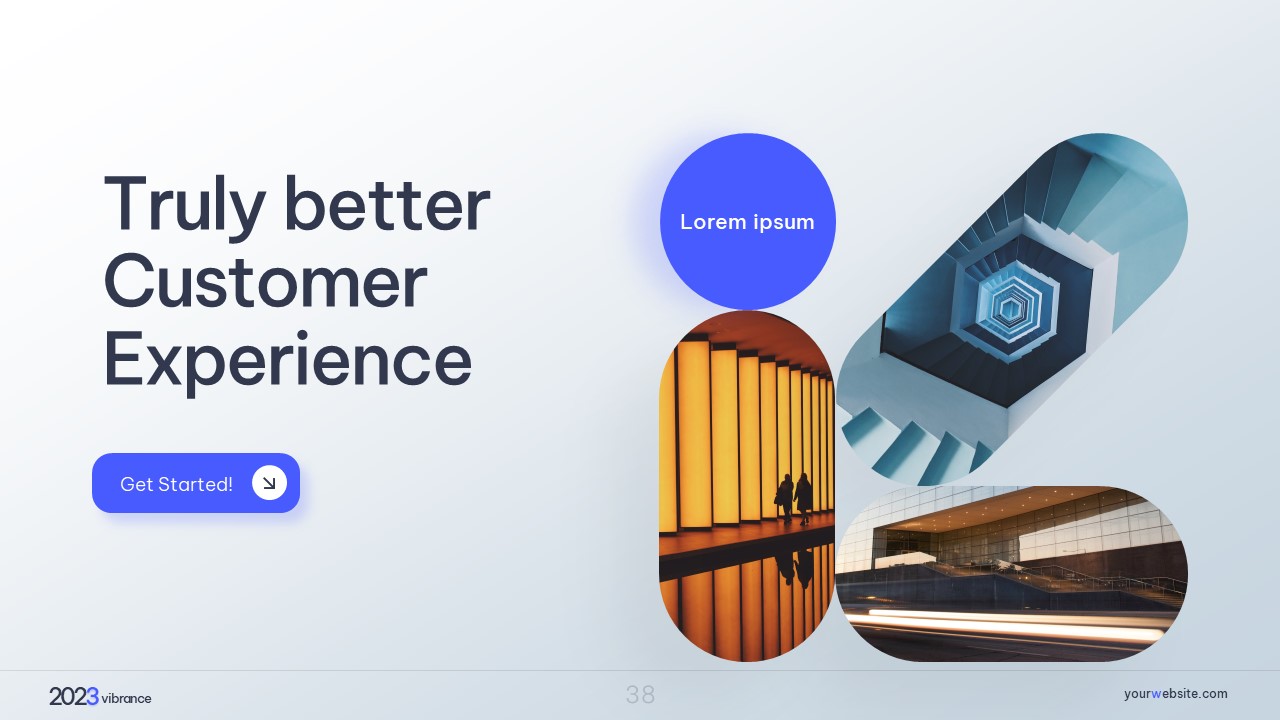 Truly better Customer Experience

Get Started!

Lorem ipsum

2023 vibrance

38

yourwebsite.com